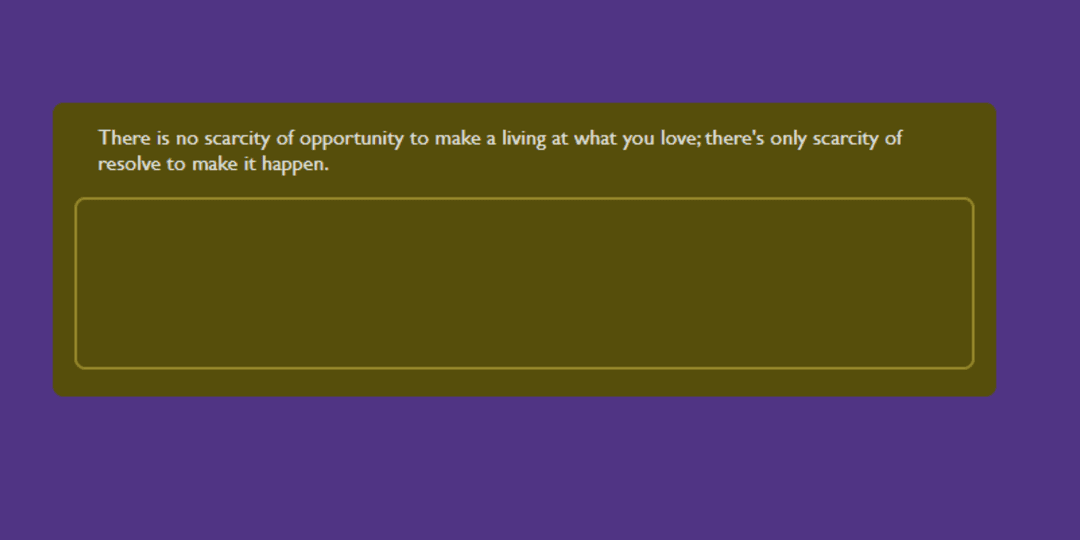 There is no scarcity of opportunity to make a living at what you love; there's only scarcity of resolve to make it happen.